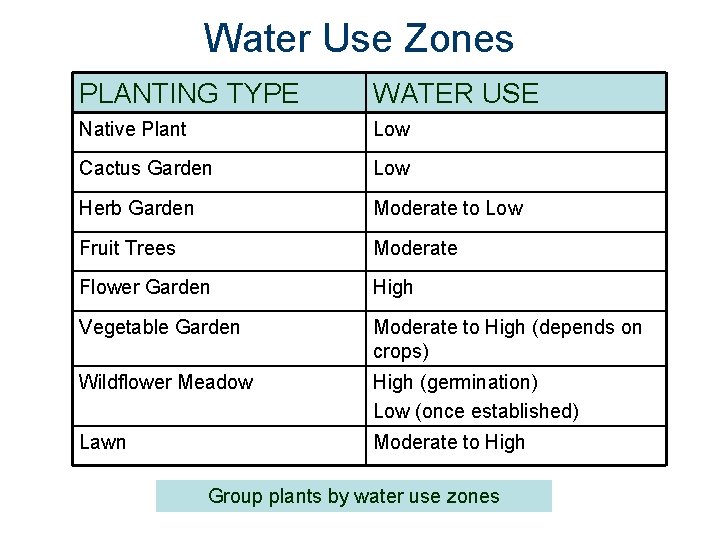 Water Use Zones

| PLANTING TYPE | WATER USE |
|---|---|
| Native Plant | Low |
| Cactus Garden | Low |
| Herb Garden | Moderate to Low |
| Fruit Trees | Moderate |
| Flower Garden | High |
| Vegetable Garden | Moderate to High (depends on crops) |
| Wildflower Meadow | High (germination) Low (once established) |
| Lawn | Moderate to High |

Group plants by water use zones